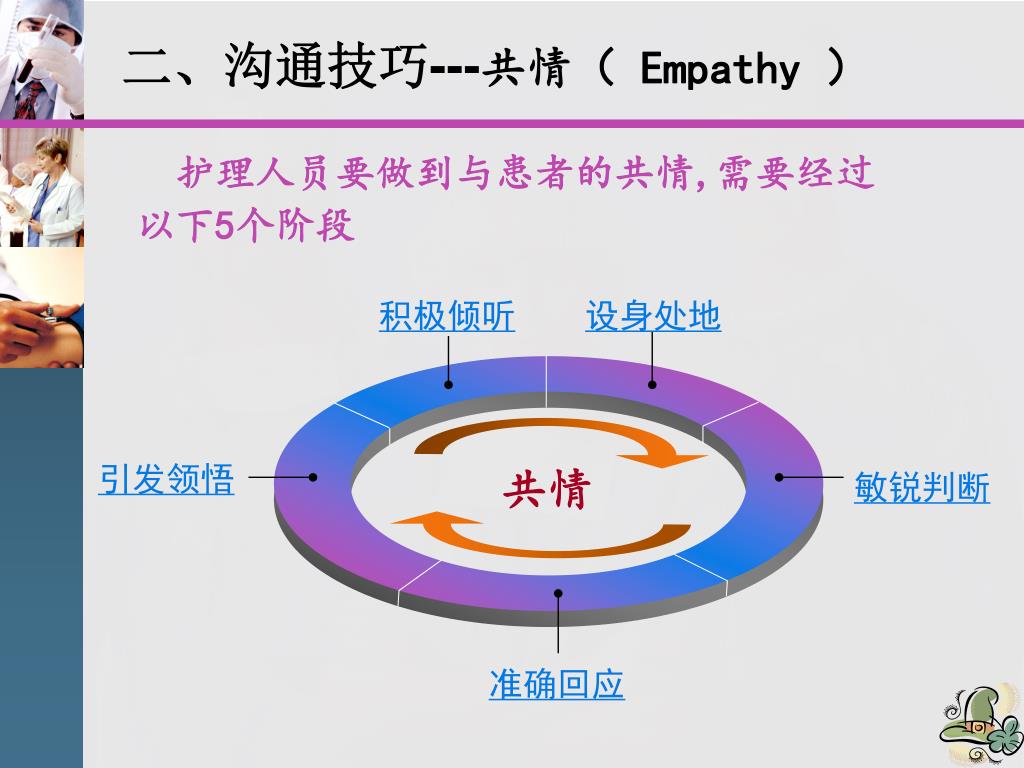 二、沟通技巧---共情（ Empathy ）

护理人员要做到与患者的共情,需要经过以下5个阶段

积极倾听

设身处地

引发领悟

共情

敏锐判断

准确回应